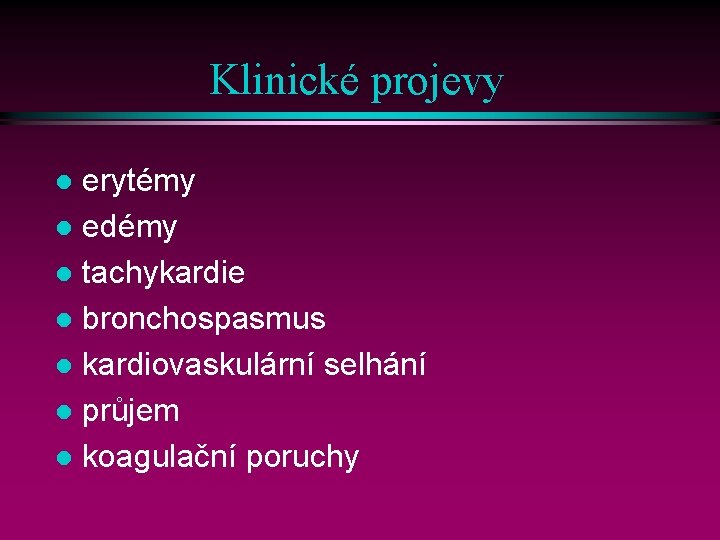 Klinické projevy

- erytémy
- edémy
- tachykardie
- bronchospasmus
- kardiovaskulární selhání
- průjem
- koagulační poruchy